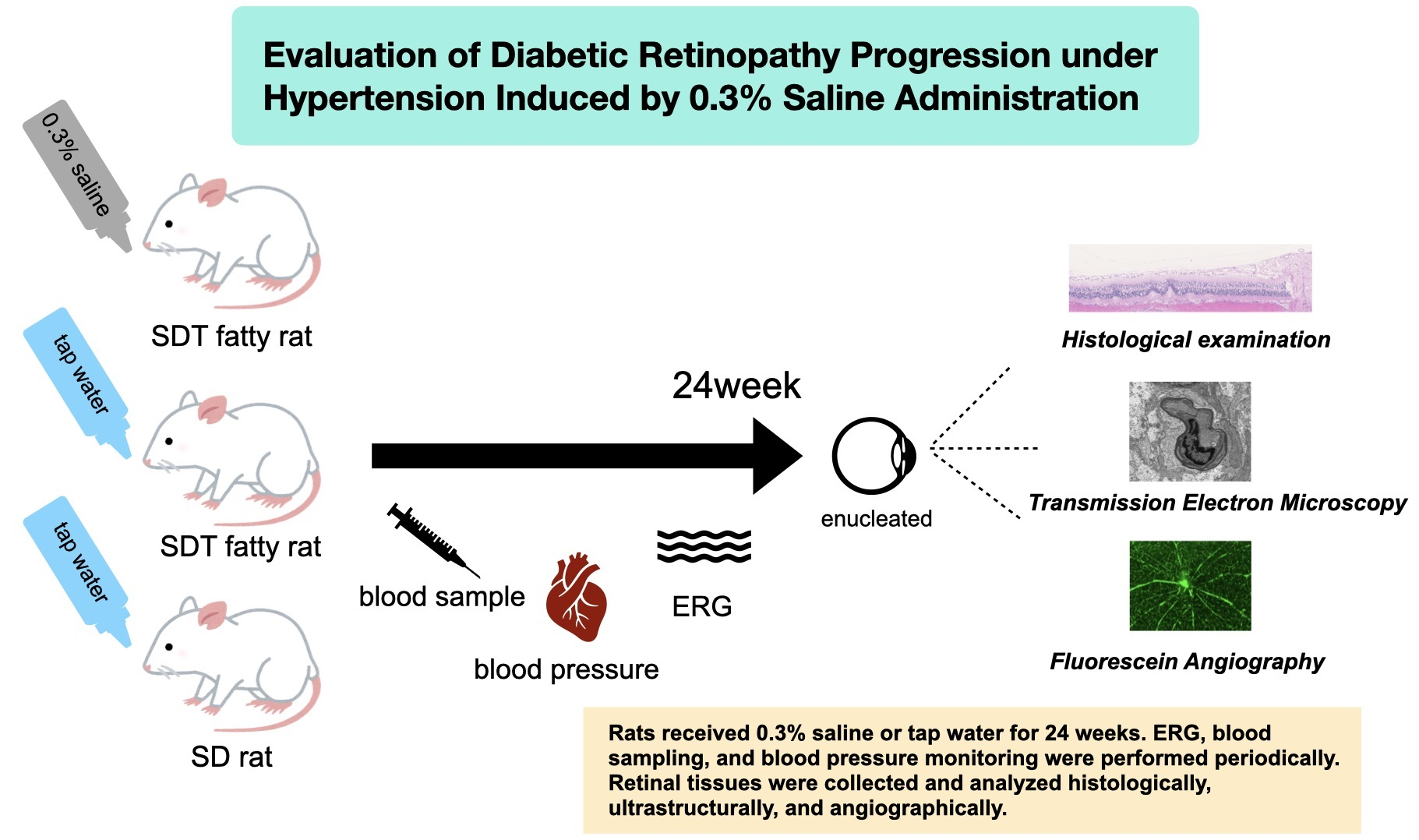 Evaluation of Diabetic Retinopathy Progression under Hypertension Induced by 0.3% Saline Administration

0.3% saline

SDT fatty rat

tap water

SDT fatty rat

tap water

SD rat

24week

blood sample

blood pressure

ERG

enucleated

Histological examination

Transmission Electron Microscopy

Fluorescein Angiography

Rats received 0.3% saline or tap water for 24 weeks. ERG, blood sampling, and blood pressure monitoring were performed periodically. Retinal tissues were collected and analyzed histologically, ultrastructurally, and angiographically.